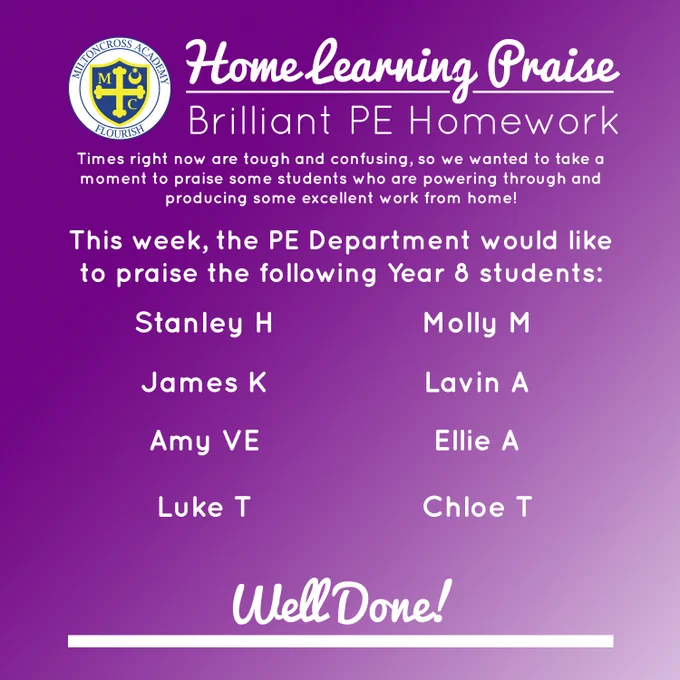 MILTONCROSS ACADEMY
M C
FLOURISH

Home Learning Praise
Brilliant PE Homework

Times right now are tough and confusing, so we wanted to take a moment to praise some students who are powering through and producing some excellent work from home!

This week, the PE Department would like to praise the following Year 8 students:

Stanley H
James K
Amy VE
Luke T

Molly M
Lavin A
Ellie A
Chloe T

Well Done!